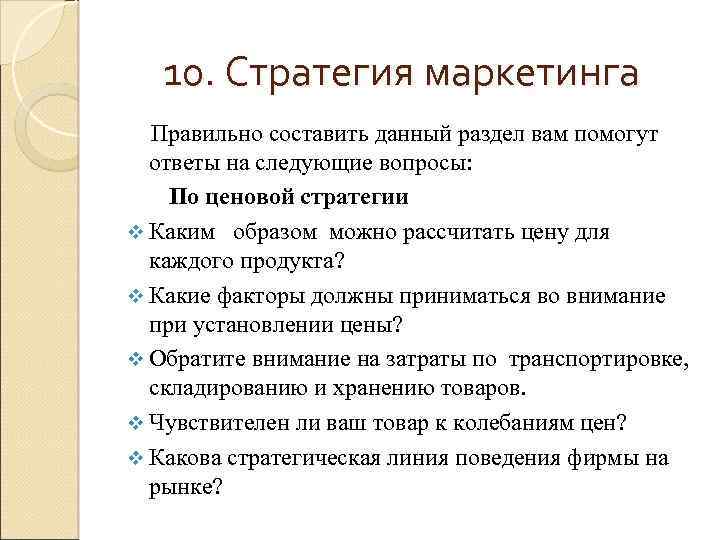 10. Стратегия маркетинга

Правильно составить данный раздел вам помогут ответы на следующие вопросы:

По ценовой стратегии

❖ Каким образом можно рассчитать цену для каждого продукта?
❖ Какие факторы должны приниматься во внимание при установлении цены?
❖ Обратите внимание на затраты по транспортировке, складированию и хранению товаров.
❖ Чувствителен ли ваш товар к колебаниям цен?
❖ Какова стратегическая линия поведения фирмы на рынке?